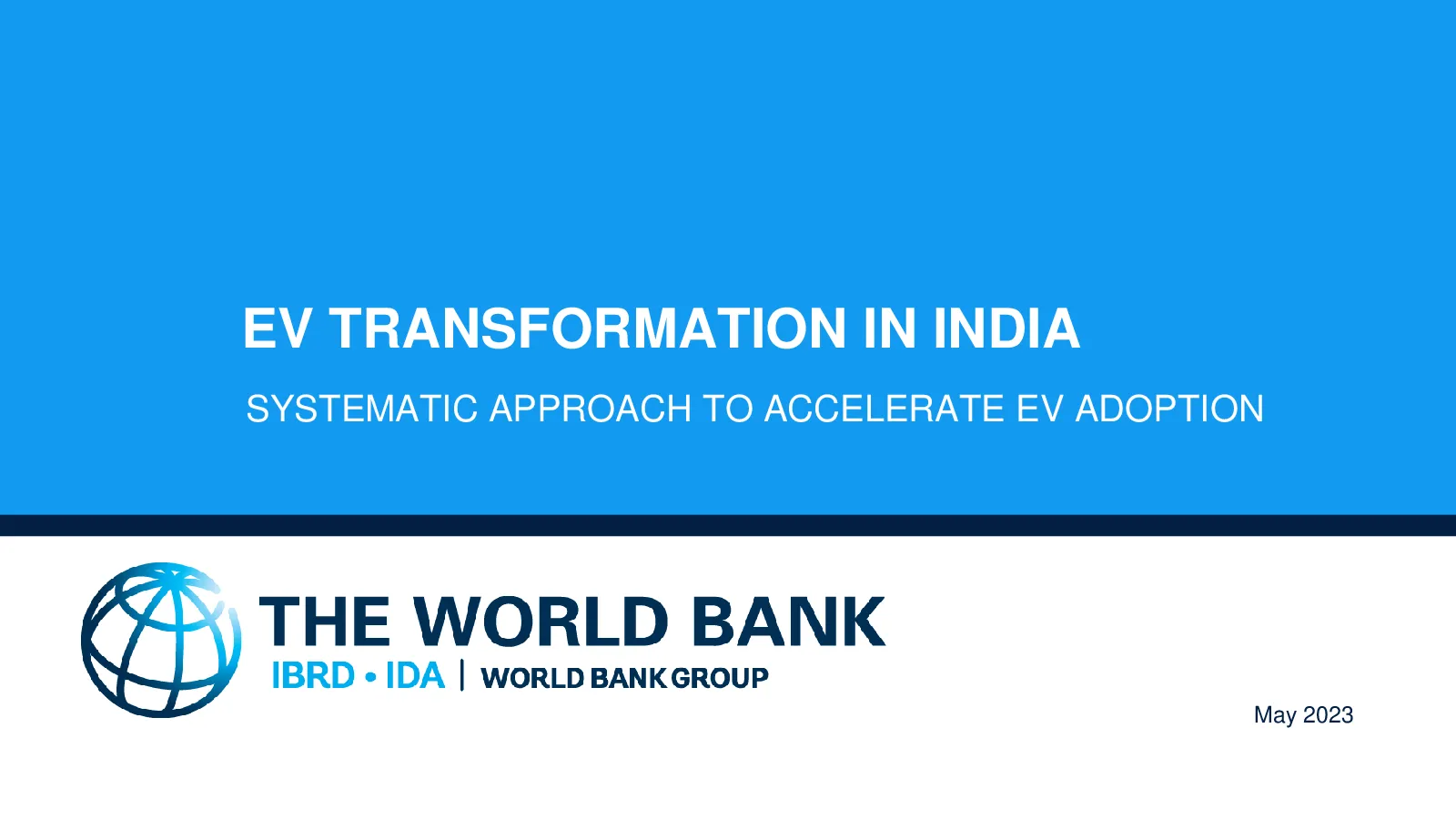 EV TRANSFORMATION IN INDIA
SYSTEMATIC APPROACH TO ACCELERATE EV ADOPTION

THE WORLD BANK
IBRD • IDA | WORLD BANK GROUP

May 2023